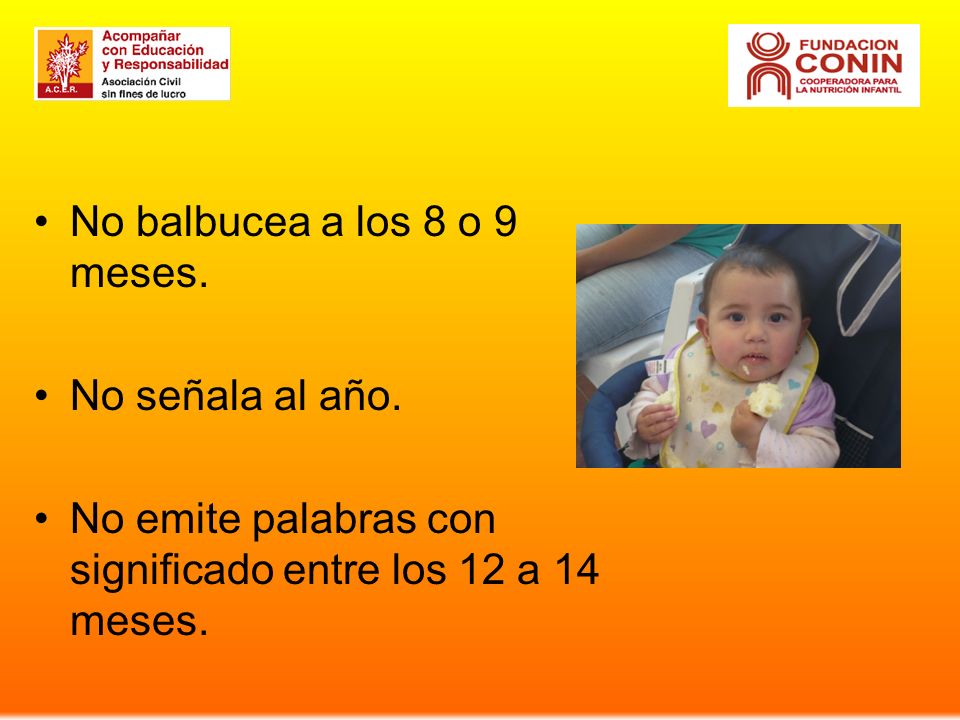 A.C.E.R.
Acompañar con Educación y Responsabilidad
Asociación Civil sin fines de lucro

FUNDACION CONIN
COOPERADORA PARA LA NUTRICIÓN INFANTIL

• No balbucea a los 8 o 9 meses.

• No señala al año.

• No emite palabras con significado entre los 12 a 14 meses.